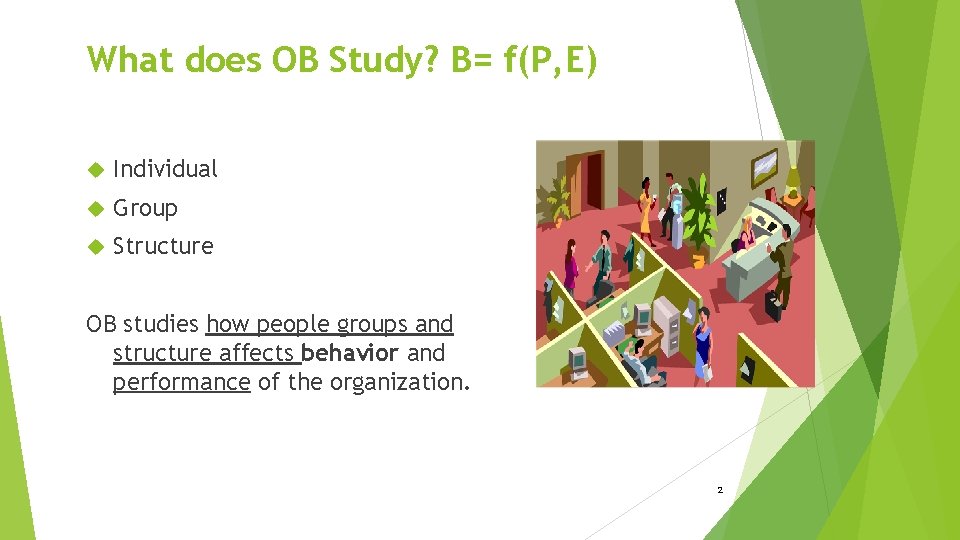 What does OB Study? B= f(P,E)

Individual

Group

Structure

OB studies how people groups and structure affects behavior and performance of the organization.

2